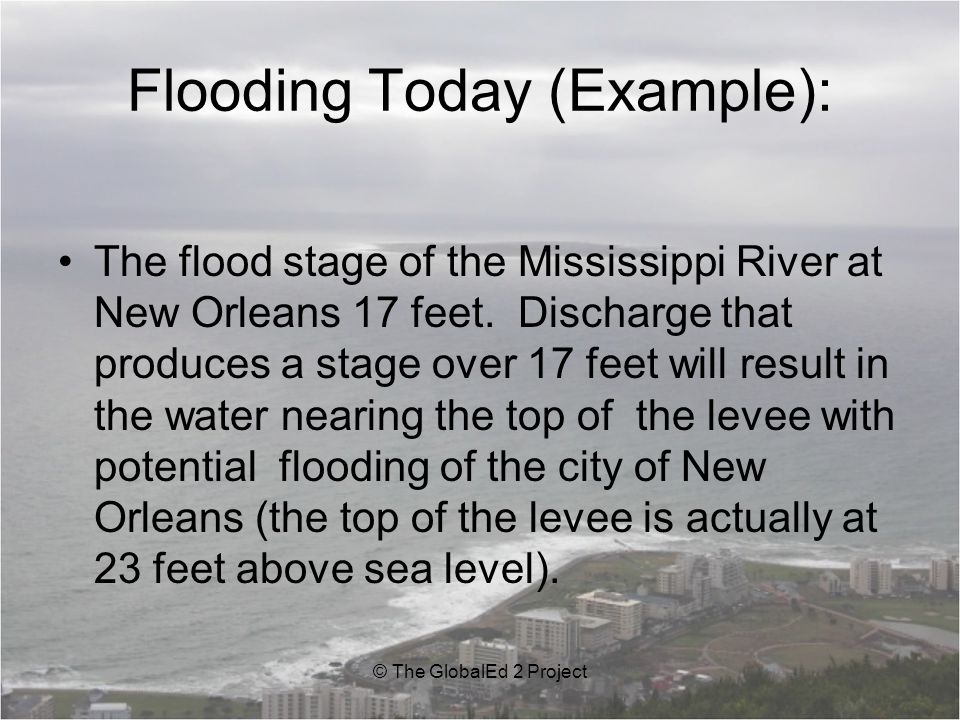 Flooding Today (Example):

• The flood stage of the Mississippi River at New Orleans 17 feet. Discharge that produces a stage over 17 feet will result in the water nearing the top of the levee with potential flooding of the city of New Orleans (the top of the levee is actually at 23 feet above sea level).

© The GlobalEd 2 Project